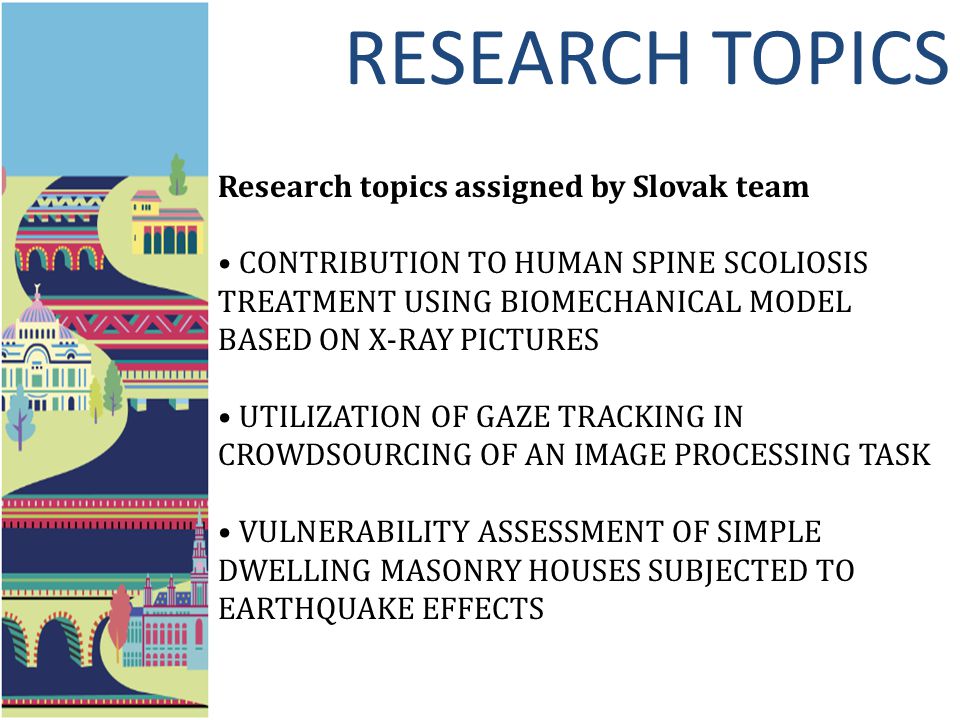 RESEARCH TOPICS

Research topics assigned by Slovak team

• CONTRIBUTION TO HUMAN SPINE SCOLIOSIS TREATMENT USING BIOMECHANICAL MODEL BASED ON X-RAY PICTURES

• UTILIZATION OF GAZE TRACKING IN CROWDSOURCING OF AN IMAGE PROCESSING TASK

• VULNERABILITY ASSESSMENT OF SIMPLE DWELLING MASONRY HOUSES SUBJECTED TO EARTHQUAKE EFFECTS